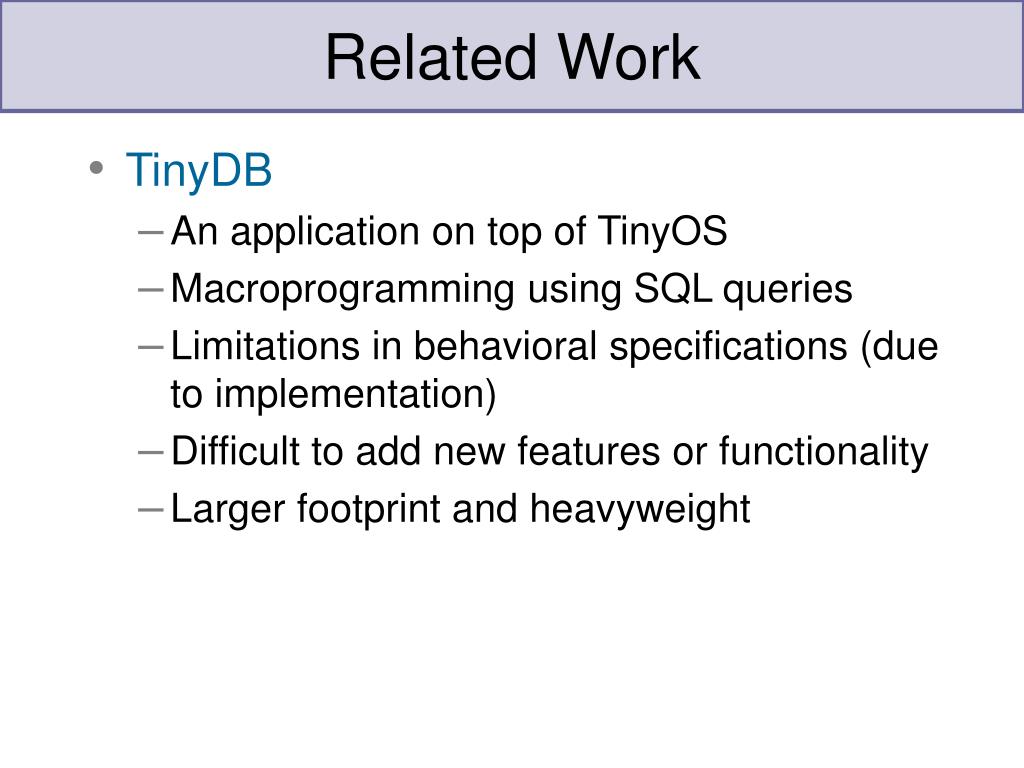 Related Work

• TinyDB
– An application on top of TinyOS
– Macroprogramming using SQL queries
– Limitations in behavioral specifications (due to implementation)
– Difficult to add new features or functionality
– Larger footprint and heavyweight